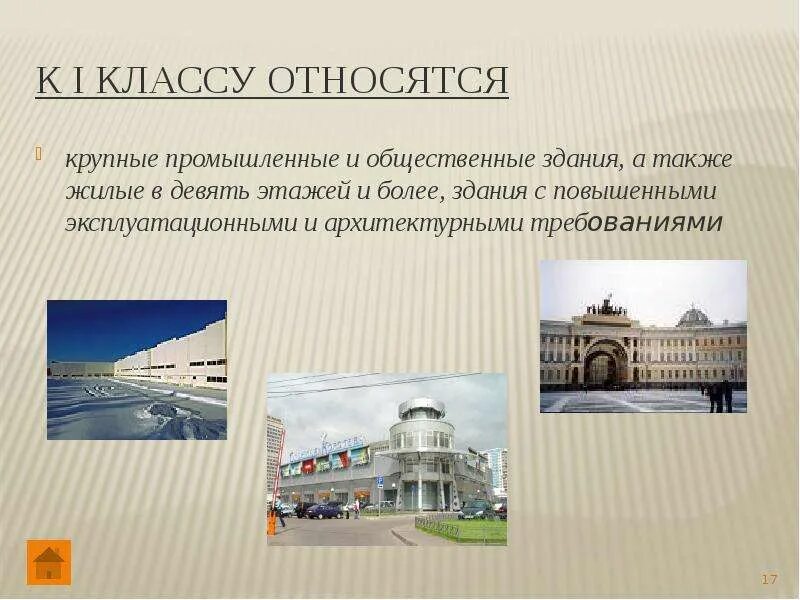 К I КЛАССУ ОТНОСЯТСЯ

крупные промышленные и общественные здания, а также жилые в девять этажей и более, здания с повышенными эксплуатационными и архитектурными требованиями

17